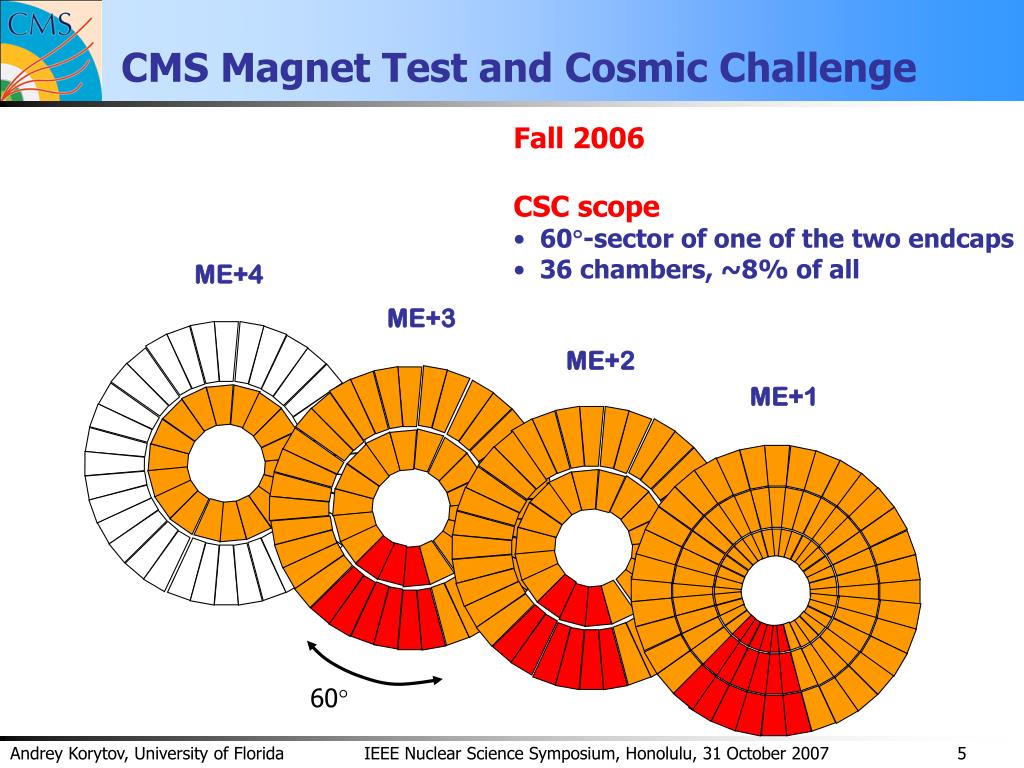 CMS

CMS Magnet Test and Cosmic Challenge

Fall 2006

CSC scope
• 60°-sector of one of the two endcaps
• 36 chambers, ~8% of all

ME+4

ME+3

ME+2

ME+1

60°

Andrey Korytov, University of Florida IEEE Nuclear Science Symposium, Honolulu, 31 October 2007 5